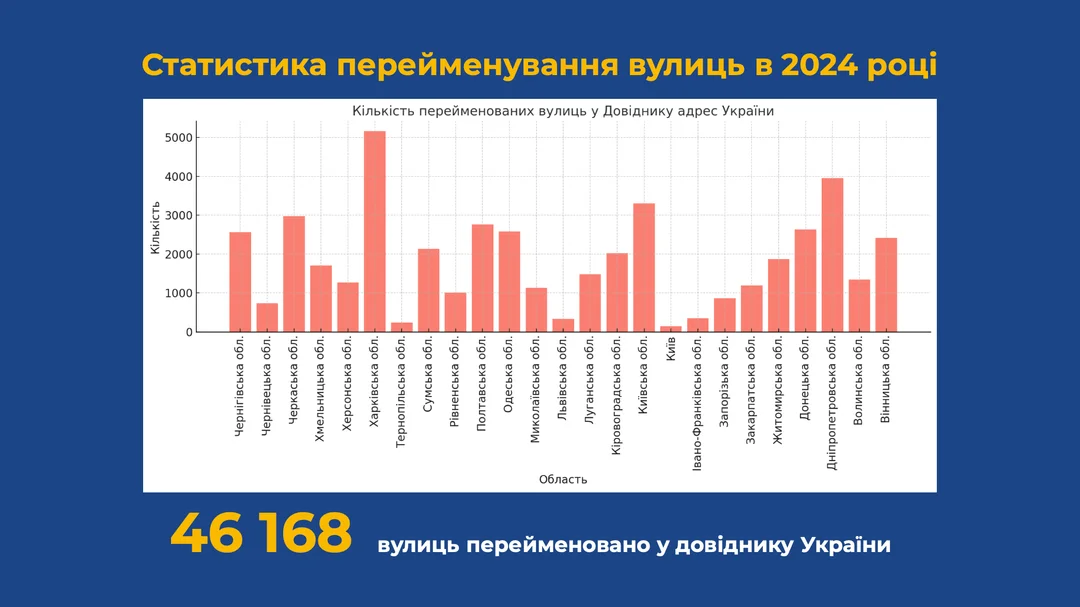 Статистика перейменування вулиць в 2024 році

Кількість перейменованих вулиць у Довіднику адрес України

Кількість

5000
4000
3000
2000
1000
0

Чернігівська обл.
Чернівецька обл.
Черкаська обл.
Хмельницька обл.
Херсонська обл.
Харківська обл.
Тернопільська обл.
Сумська обл.
Рівненська обл.
Полтавська обл.
Одеська обл.
Миколаївська обл.
Львівська обл.
Луганська обл.
Кіровоградська обл.
Київська обл.
Київ
Івано-Франківська обл.
Запорізька обл.
Закарпатська обл.
Житомирська обл.
Донецька обл.
Дніпропетровська обл.
Волинська обл.
Вінницька обл.

Область

46 168 вулиць перейменовано у довіднику України